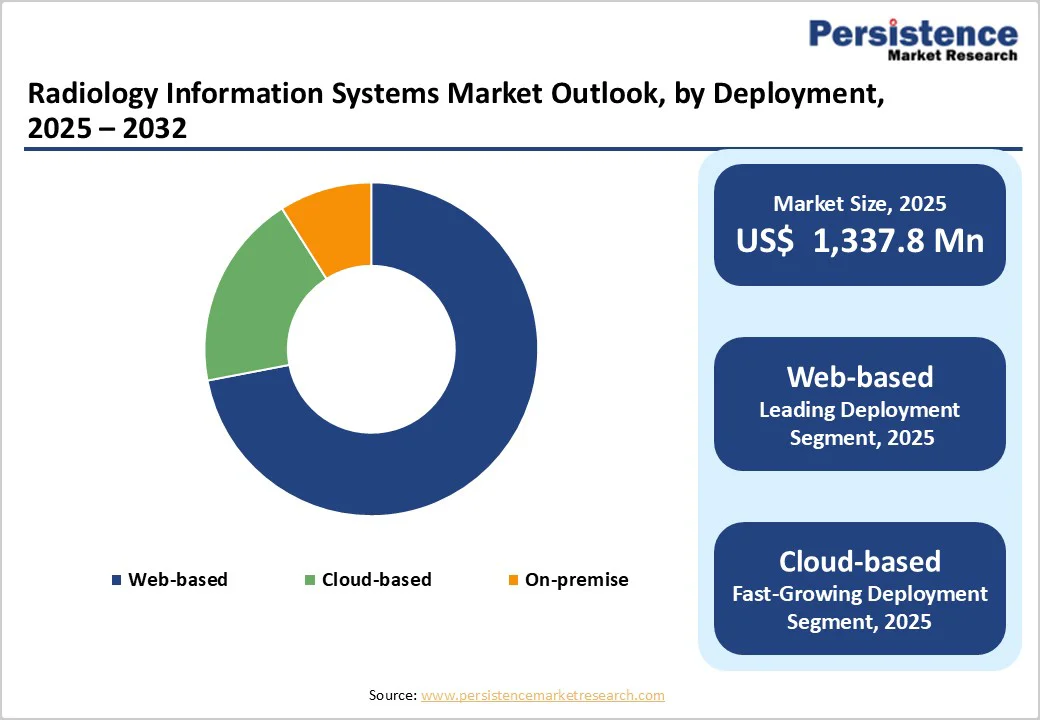 Persistence
Market Research

Radiology Information Systems Market Outlook, by Deployment, 2025 – 2032

Web-based
Cloud-based
On-premise

Market Size, 2025
US$ 1,337.8 Mn

Web-based
Leading Deployment Segment, 2025

Cloud-based
Fast-Growing Deployment Segment, 2025

Source: www.persistencemarketresearch.com